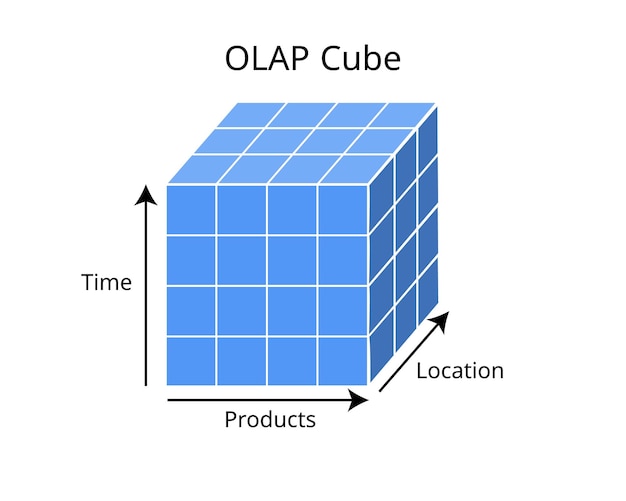 OLAP Cube

Time

Location

Products